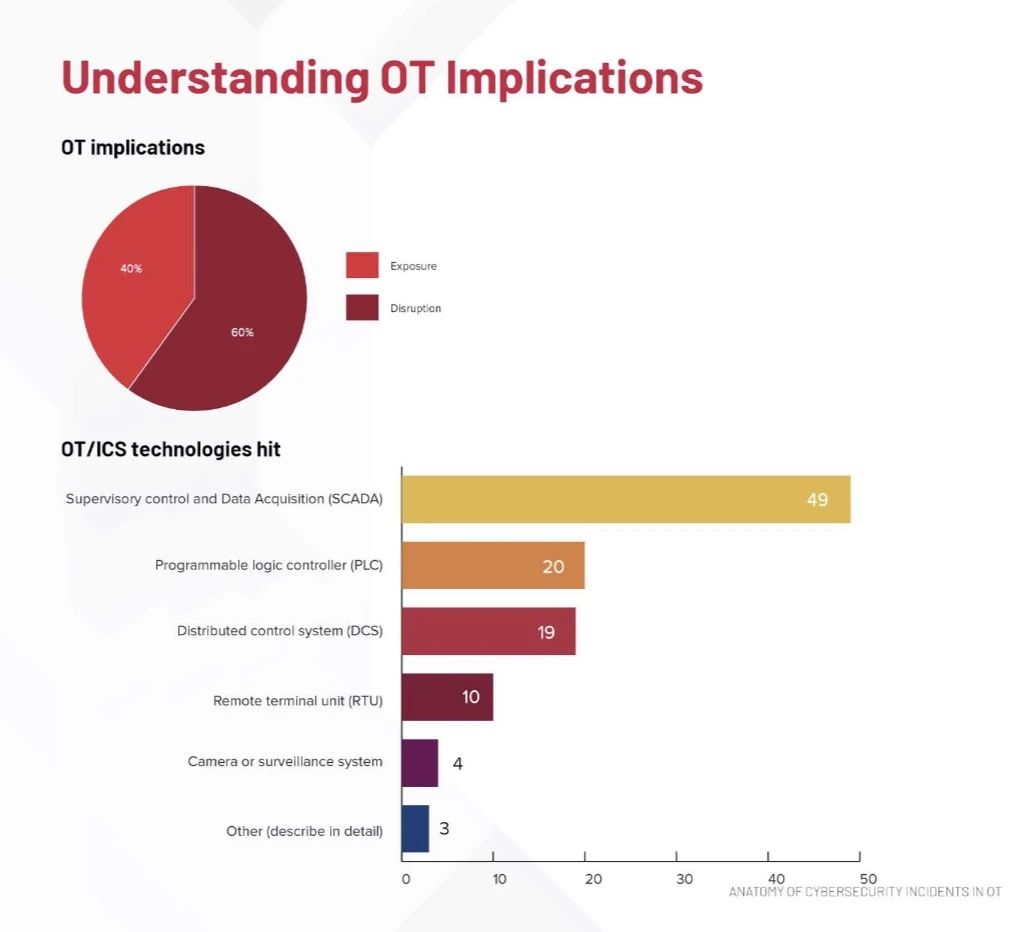 Understanding OT Implications

OT implications

40%

60%

Exposure

Disruption

OT/ICS technologies hit

Supervisory control and Data Acquisition (SCADA) 49

Programmable logic controller (PLC) 20

Distributed control system (DCS) 19

Remote terminal unit (RTU) 10

Camera or surveillance system 4

Other (describe in detail) 3

0 10 20 30 40 50

ANATOMY OF CYBERSECURITY INCIDENTS IN OT